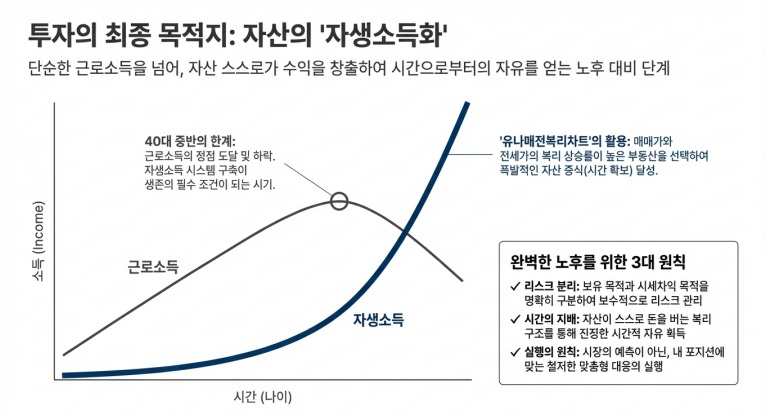 투자의 최종 목적지: 자산의 '자생소득화'

단순한 근로소득을 넘어, 자산 스스로가 수익을 창출하여 시간으로부터의 자유를 얻는 노후 대비 단계

40대 중반의 한계: 근로소득의 정점 도달 및 하락. 자생소득 시스템 구축이 생존의 필수 조건이 되는 시기.

'유나매전복리차트'의 활용: 매매가와 전세가의 복리 상승률이 높은 부동산을 선택하여 폭발적인 자산 증식(시간 확보) 달성.

소득 (Income)

근로소득

자생소득

시간 (나이)

완벽한 노후를 위한 3대 원칙

✓ 리스크 분리: 보유 목적과 시세차익 목적을 명확히 구분하여 보수적으로 리스크 관리

✓ 시간의 지배: 자산이 스스로 돈을 버는 복리 구조를 통해 진정한 시간적 자유 획득

✓ 실행의 원칙: 시장의 예측이 아닌, 내 포지션에 맞는 철저한 맞춤형 대응의 실행